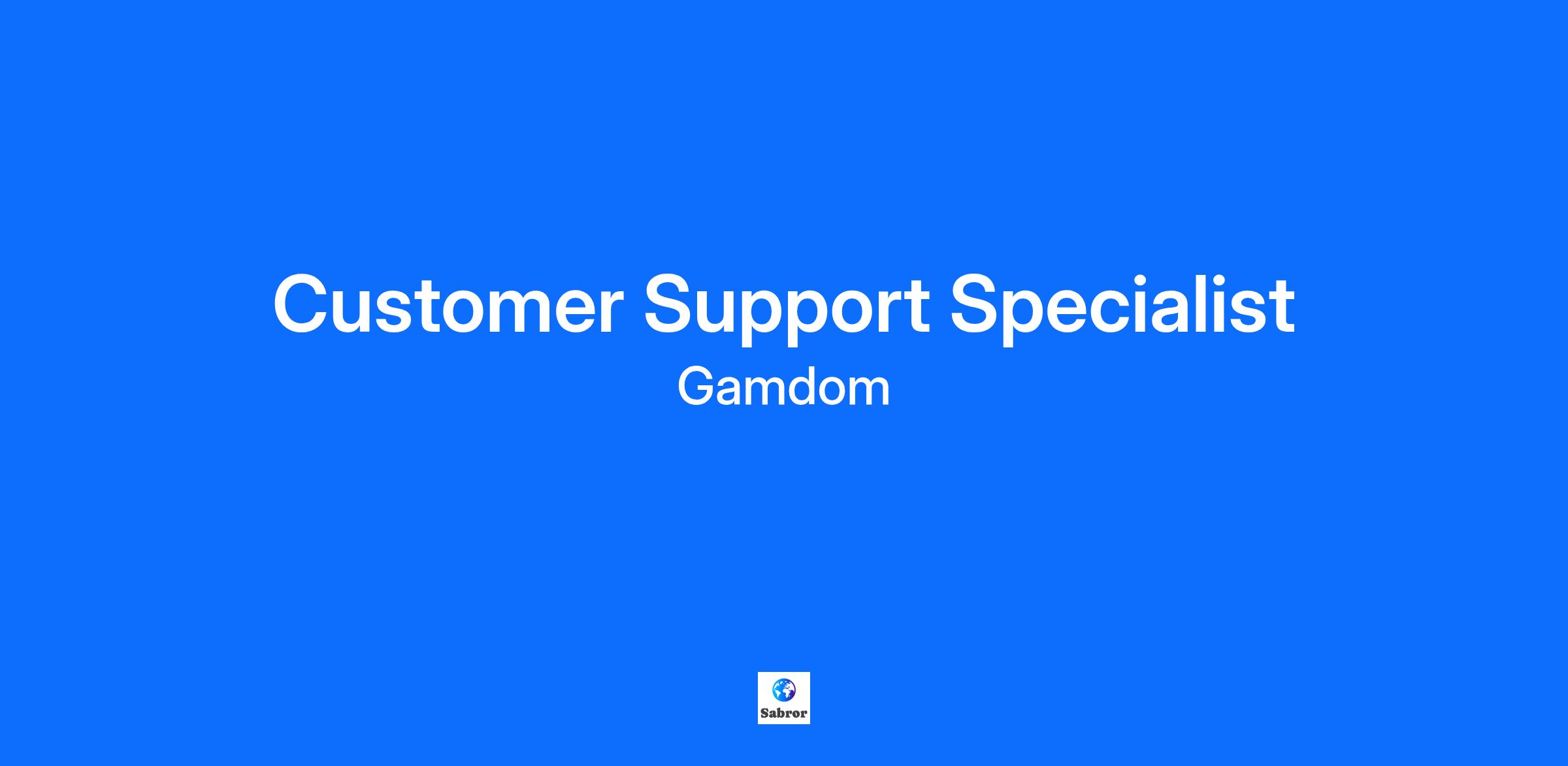 Customer Support Specialist

Gamdom

Sabror